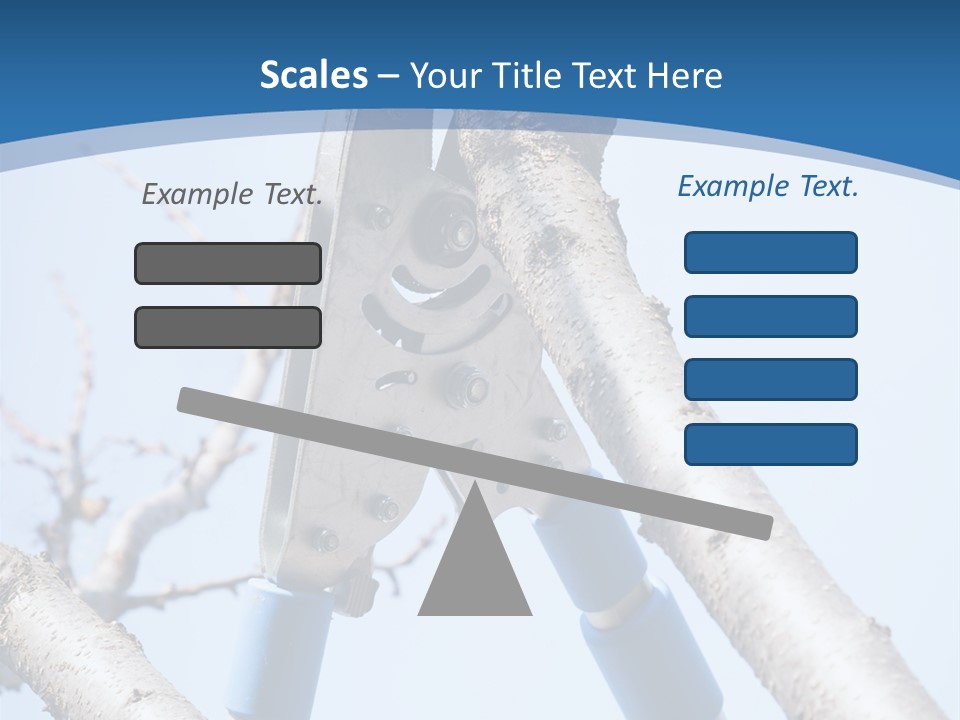 Scales – Your Title Text Here

Example Text.

Example Text.